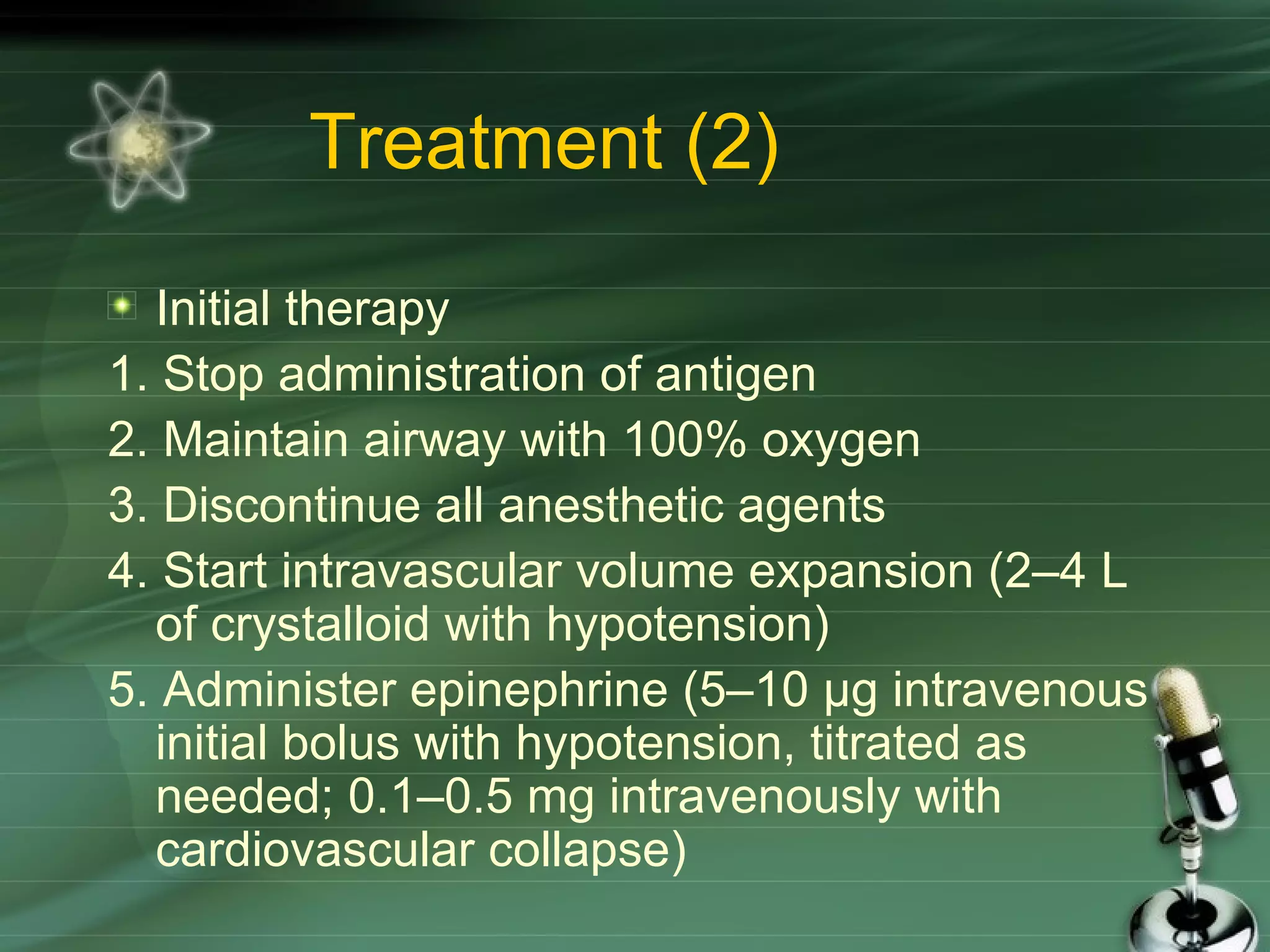 Treatment (2)

Initial therapy

1. Stop administration of antigen

2. Maintain airway with 100% oxygen

3. Discontinue all anesthetic agents

4. Start intravascular volume expansion (2–4 L of crystalloid with hypotension)

5. Administer epinephrine (5–10 µg intravenous initial bolus with hypotension, titrated as needed; 0.1–0.5 mg intravenously with cardiovascular collapse)